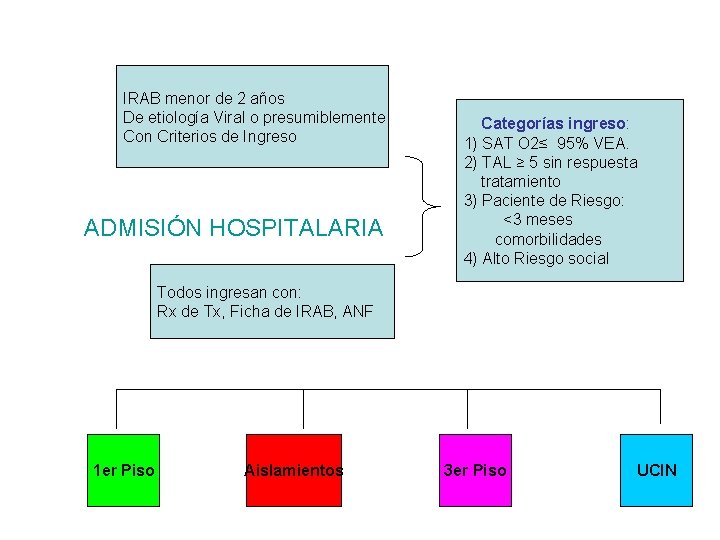 IRAB menor de 2 años
De etiología Viral o presumiblemente
Con Criterios de Ingreso

ADMISIÓN HOSPITALARIA

Todos ingresan con:
Rx de Tx, Ficha de IRAB, ANF

Categorías ingreso:
1) SAT O2≤ 95% VEA.
2) TAL ≥ 5 sin respuesta tratamiento
3) Paciente de Riesgo:
<3 meses
comorbilidades
4) Alto Riesgo social

1er Piso

Aislamientos

3er Piso

UCIN